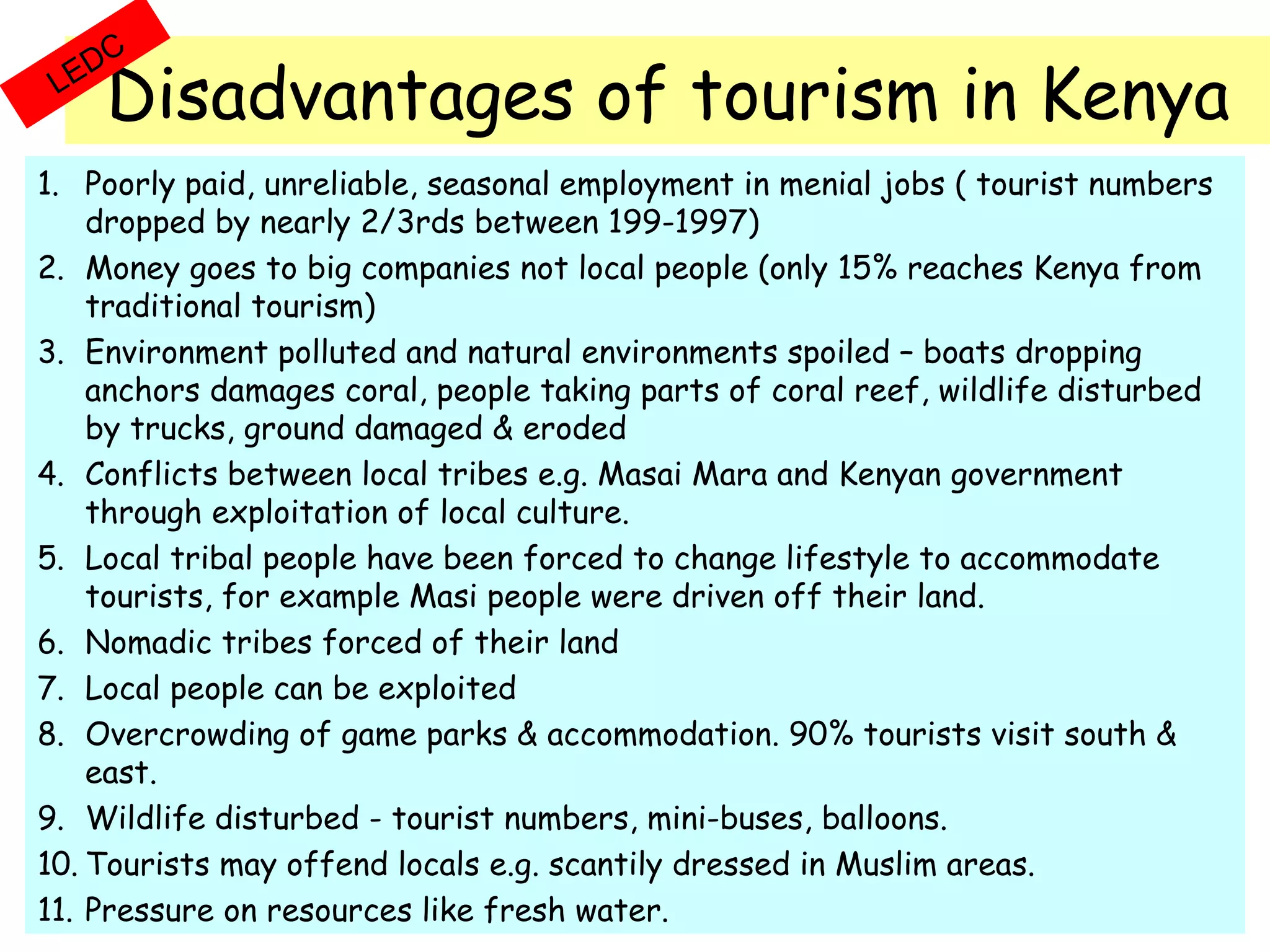 LEDC

Disadvantages of tourism in Kenya

1. Poorly paid, unreliable, seasonal employment in menial jobs ( tourist numbers dropped by nearly 2/3rds between 199-1997)
2. Money goes to big companies not local people (only 15% reaches Kenya from traditional tourism)
3. Environment polluted and natural environments spoiled – boats dropping anchors damages coral, people taking parts of coral reef, wildlife disturbed by trucks, ground damaged & eroded
4. Conflicts between local tribes e.g. Masai Mara and Kenyan government through exploitation of local culture.
5. Local tribal people have been forced to change lifestyle to accommodate tourists, for example Masi people were driven off their land.
6. Nomadic tribes forced of their land
7. Local people can be exploited
8. Overcrowding of game parks & accommodation. 90% tourists visit south & east.
9. Wildlife disturbed - tourist numbers, mini-buses, balloons.
10. Tourists may offend locals e.g. scantily dressed in Muslim areas.
11. Pressure on resources like fresh water.